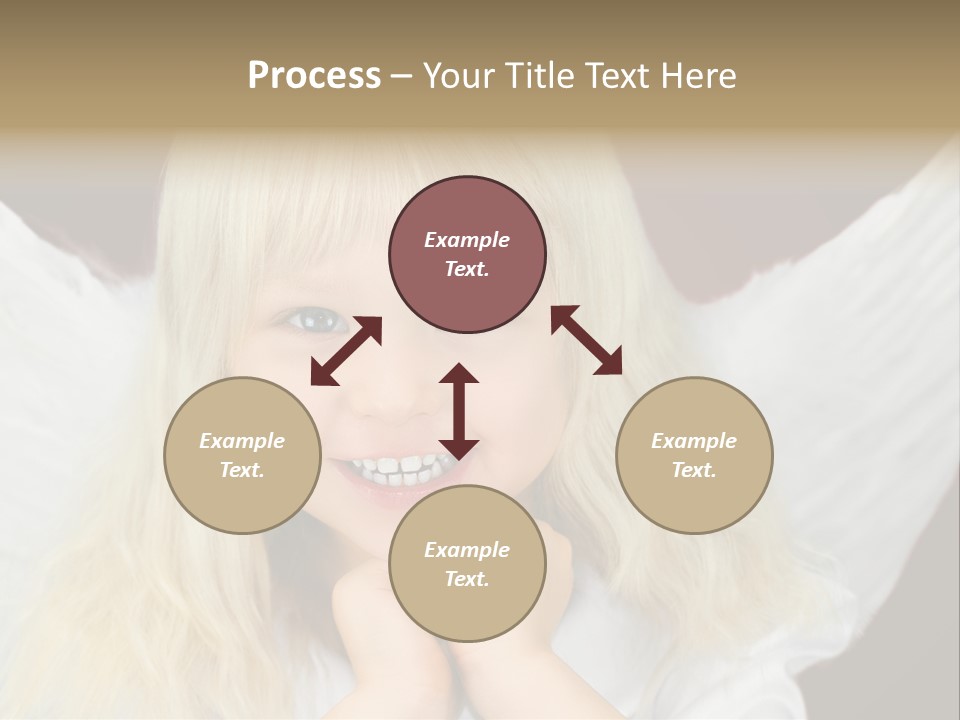 Process – Your Title Text Here

Example Text.

Example Text.

Example Text.

Example Text.